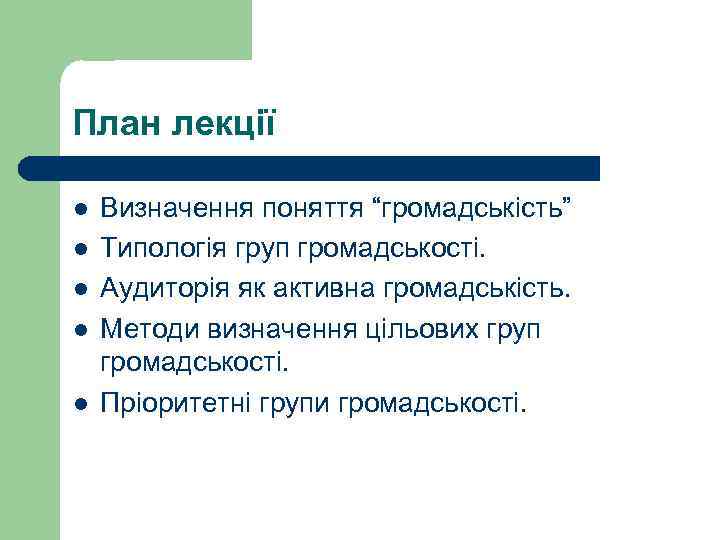 План лекції

- Визначення поняття “громадськість”
- Типологія груп громадськості.
- Аудиторія як активна громадськість.
- Методи визначення цільових груп громадськості.
- Пріоритетні групи громадськості.